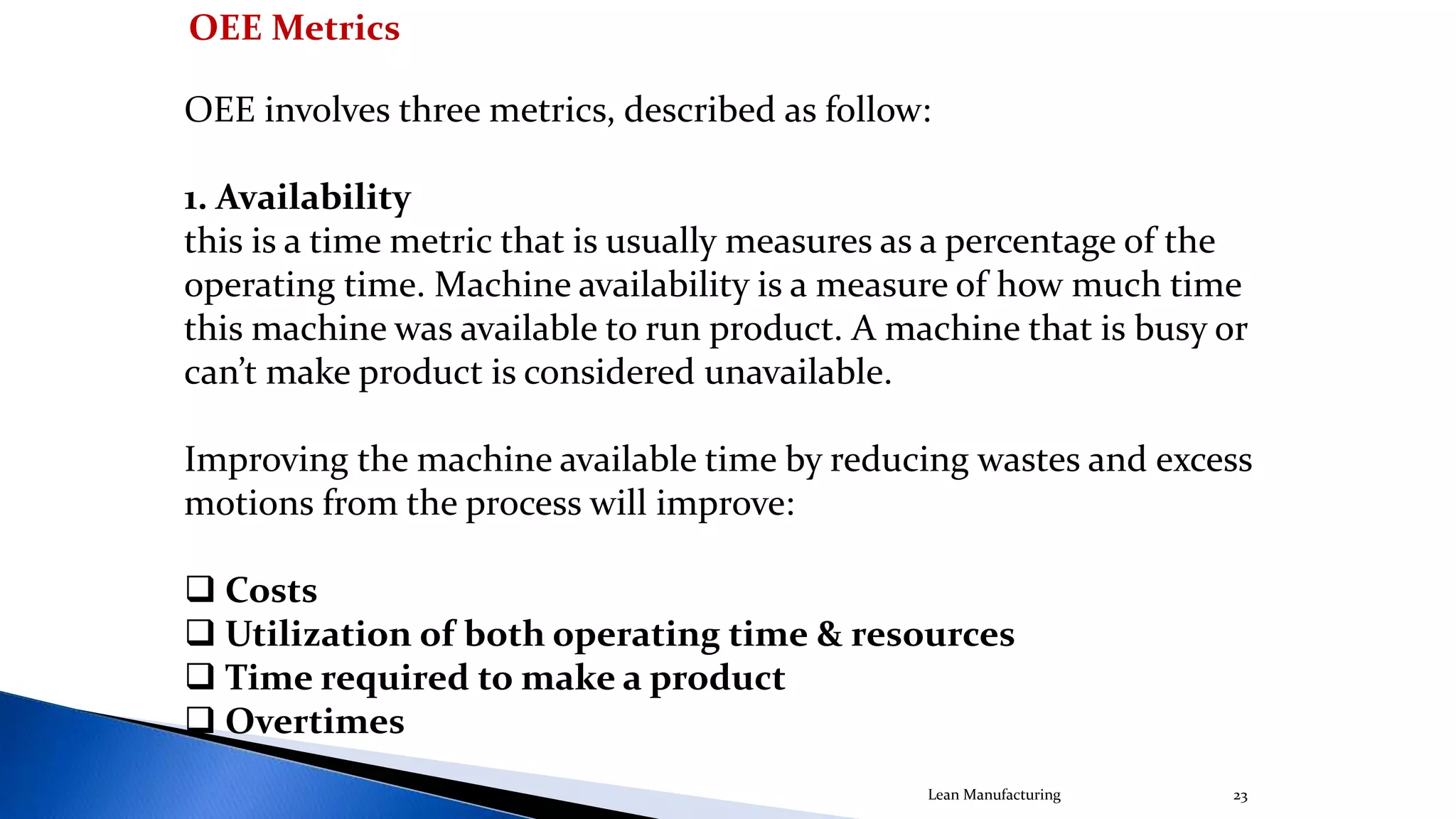 OEE Metrics

OEE involves three metrics, described as follow:

1. Availability
this is a time metric that is usually measures as a percentage of the operating time. Machine availability is a measure of how much time this machine was available to run product. A machine that is busy or can't make product is considered unavailable.

Improving the machine available time by reducing wastes and excess motions from the process will improve:

❑ Costs
❑ Utilization of both operating time & resources
❑ Time required to make a product
❑ Overtimes

Lean Manufacturing

23